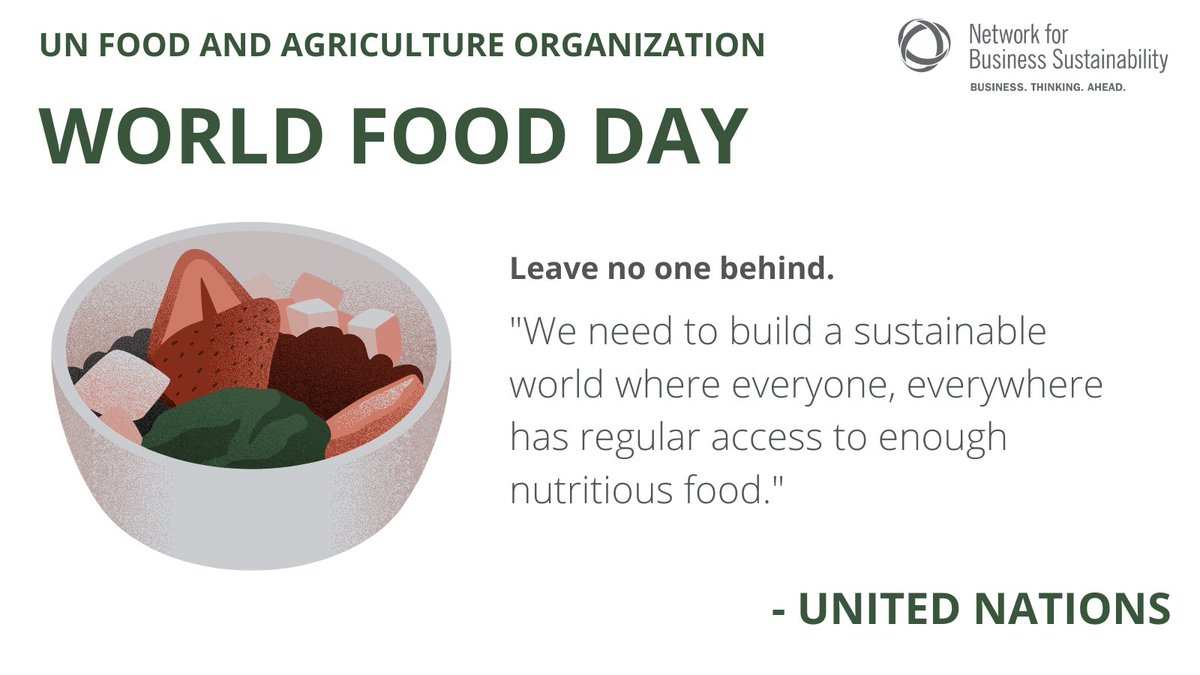 UN FOOD AND AGRICULTURE ORGANIZATION

Network for Business Sustainability
BUSINESS. THINKING. AHEAD.

WORLD FOOD DAY

Leave no one behind.

"We need to build a sustainable world where everyone, everywhere has regular access to enough nutritious food."

- UNITED NATIONS